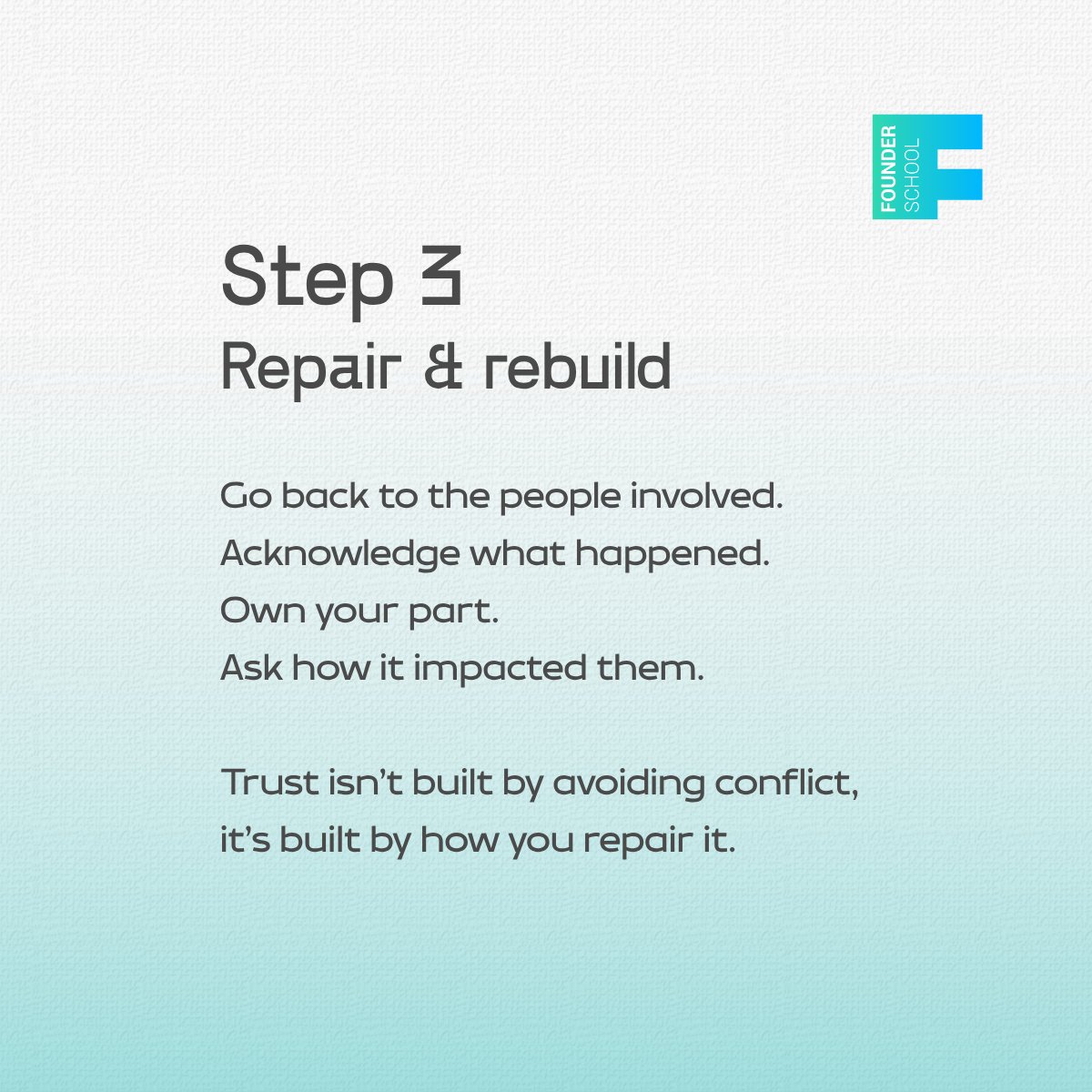 FOUNDER SCHOOL

Step 3
Repair & rebuild

Go back to the people involved.
Acknowledge what happened.
Own your part.
Ask how it impacted them.

Trust isn’t built by avoiding conflict, it’s built by how you repair it.